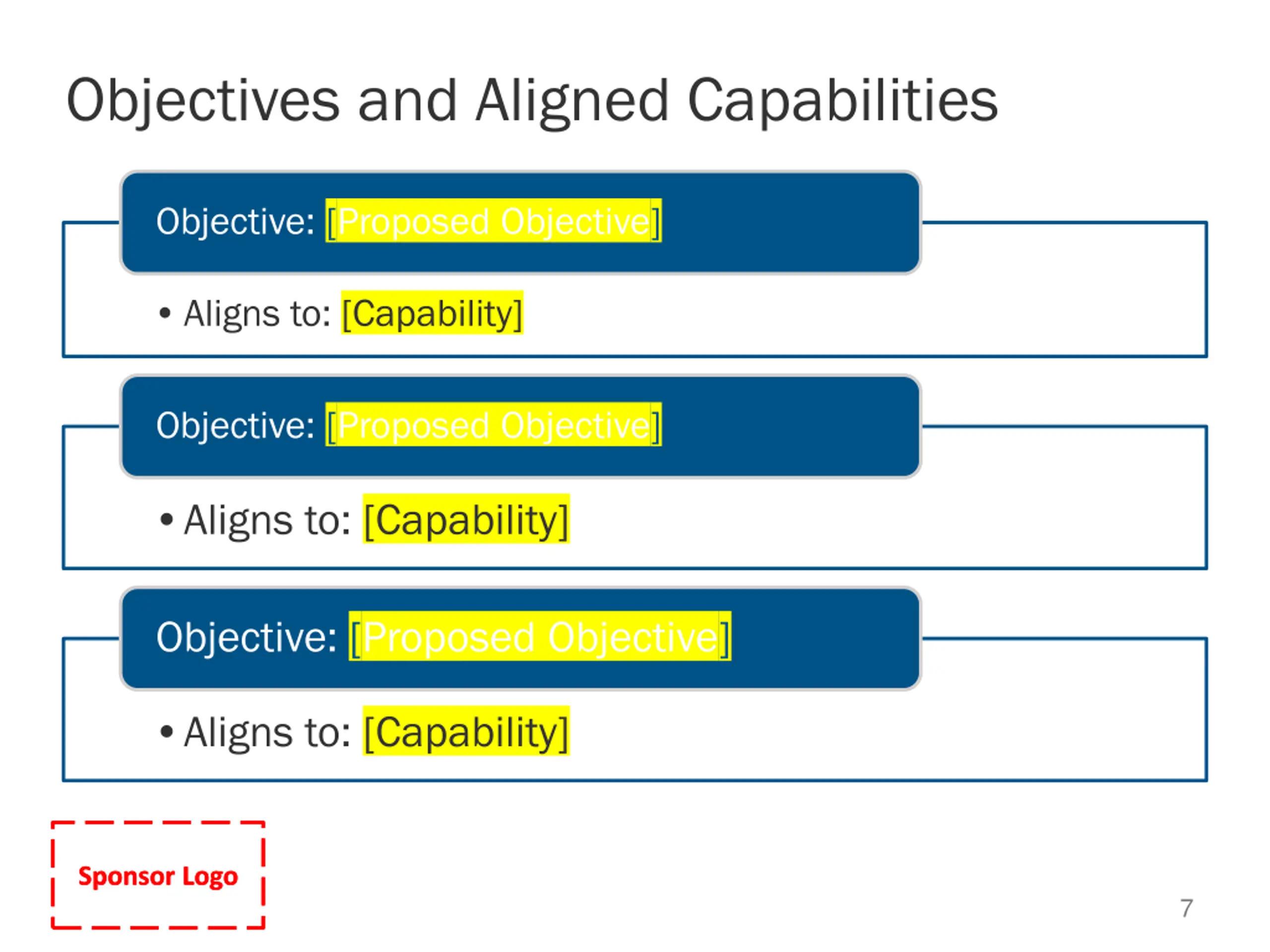 Objectives and Aligned Capabilities

Objective: [Proposed Objective]

• Aligns to: [Capability]

Objective: [Proposed Objective]

• Aligns to: [Capability]

Objective: [Proposed Objective]

• Aligns to: [Capability]

Sponsor Logo

7